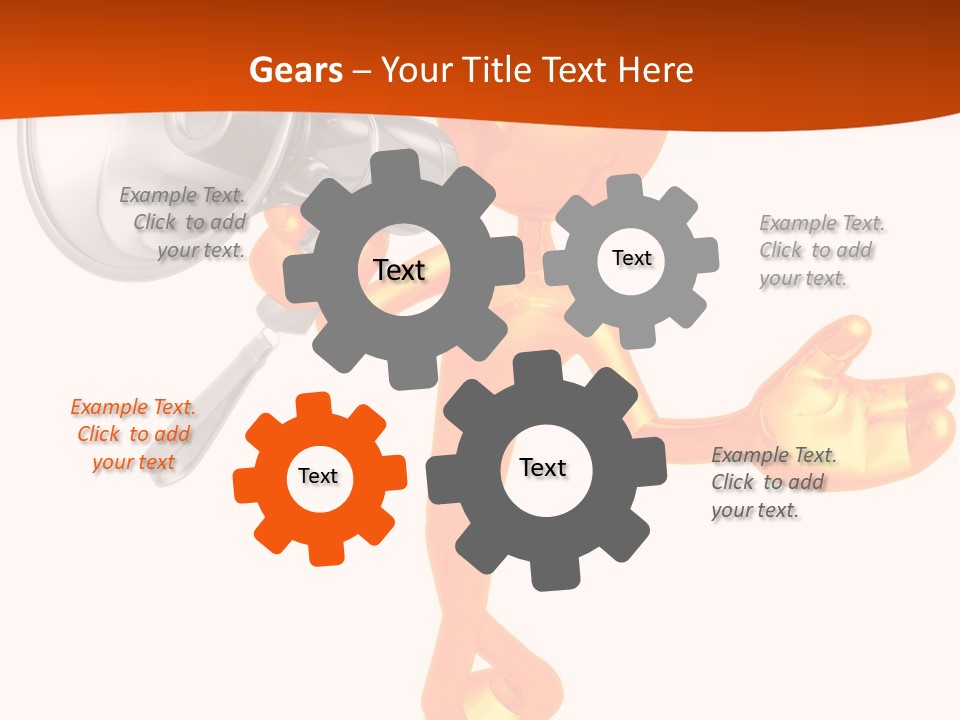 Gears – Your Title Text Here

Example Text. Click to add your text.

Text

Text

Example Text. Click to add your text.

Example Text. Click to add your text

Text

Text

Example Text. Click to add your text.